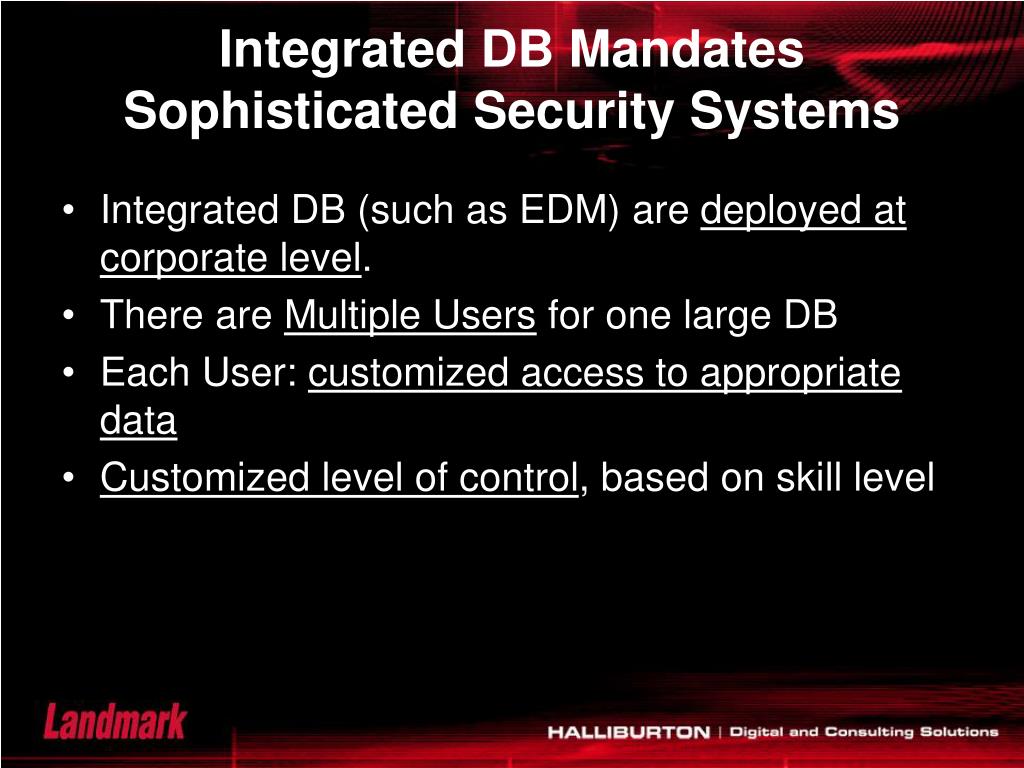 Integrated DB Mandates Sophisticated Security Systems

• Integrated DB (such as EDM) are deployed at corporate level.
• There are Multiple Users for one large DB
• Each User: customized access to appropriate data
• Customized level of control, based on skill level

Landmark

HALLIBURTON | Digital and Consulting Solutions